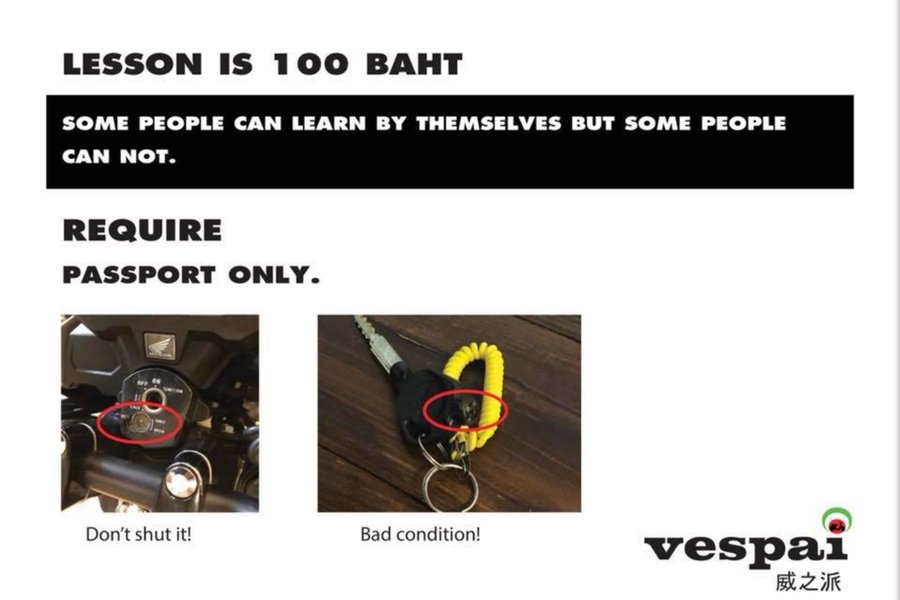 LESSON IS 100 BAHT

SOME PEOPLE CAN LEARN BY THEMSELVES BUT SOME PEOPLE CAN NOT.

REQUIRE

PASSPORT ONLY.

Don't shut it!

Bad condition!

vespai
威之派